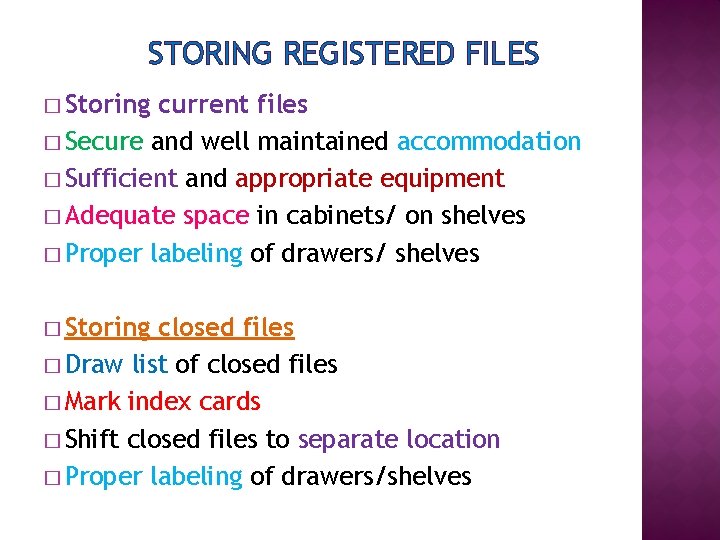 STORING REGISTERED FILES

□ Storing current files
□ Secure and well maintained accommodation
□ Sufficient and appropriate equipment
□ Adequate space in cabinets/ on shelves
□ Proper labeling of drawers/ shelves

□ Storing closed files
□ Draw list of closed files
□ Mark index cards
□ Shift closed files to separate location
□ Proper labeling of drawers/shelves